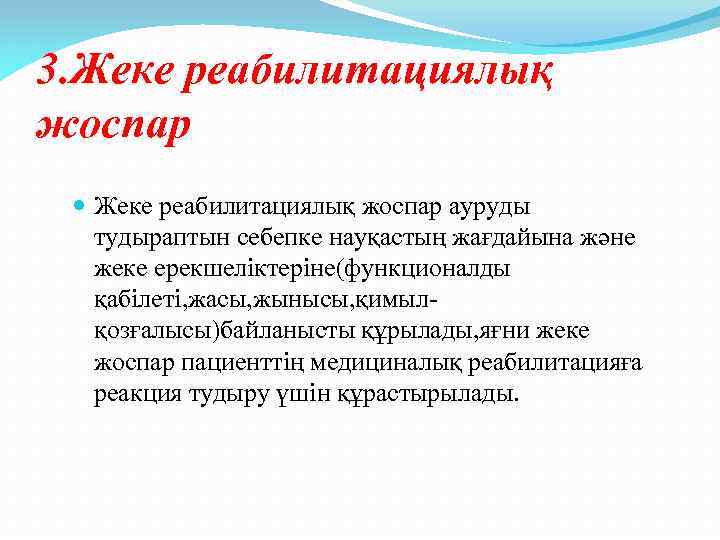 3.Жеке реабилитациялық жоспар

Жеке реабилитациялық жоспар ауруды тудыраптын себепке науқастың жағдайына және жеке ерекшеліктеріне(функционалды қабілеті,жасы,жынысы,қимыл-қозғалысы)байланысты құрылады,яғни жеке жоспар пациенттің медициналық реабилитацияға реакция тудыру үшін құрастырылады.